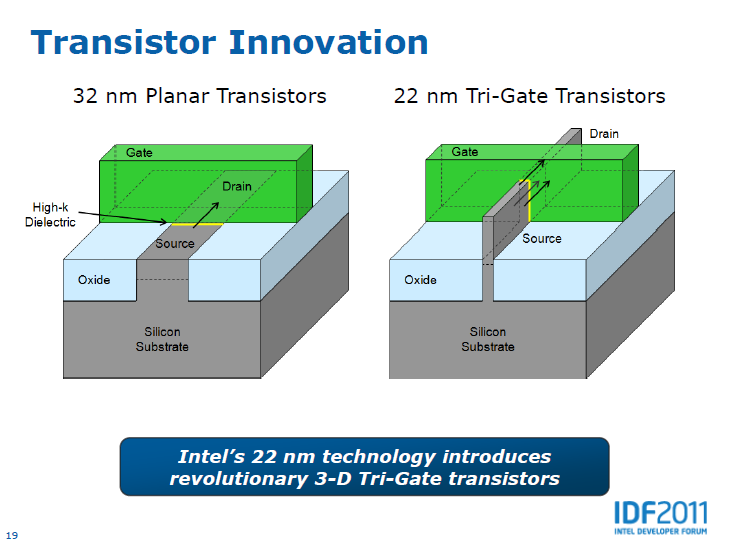 Transistor Innovation

32 nm Planar Transistors

Gate

Drain

High-k Dielectric

Source

Oxide

Silicon Substrate

22 nm Tri-Gate Transistors

Drain

Gate

Source

Oxide

Silicon Substrate

Intel's 22 nm technology introduces revolutionary 3-D Tri-Gate transistors

IDF2011
INTEL DEVELOPER FORUM

19